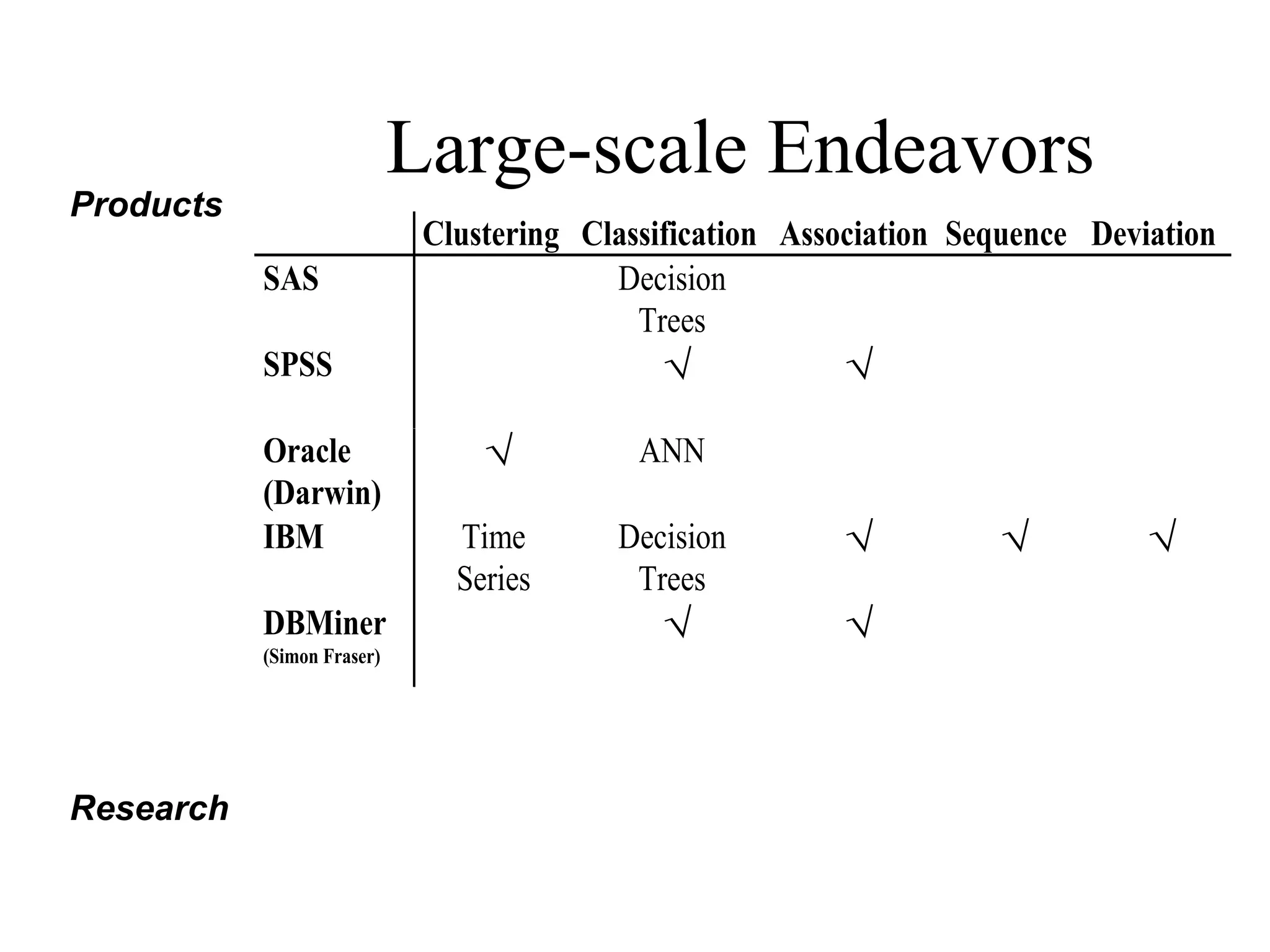 Large-scale Endeavors

Products

| | Clustering | Classification | Association | Sequence | Deviation |
|---|---|---|---|---|---|
| SAS | | Decision Trees | | | |
| SPSS | | √ | √ | | |
| Oracle (Darwin) | √ | ANN | | | |
| IBM | Time Series | Decision Trees | √ | √ | √ |
| DBMiner (Simon Fraser) | | √ | √ | | |

Research